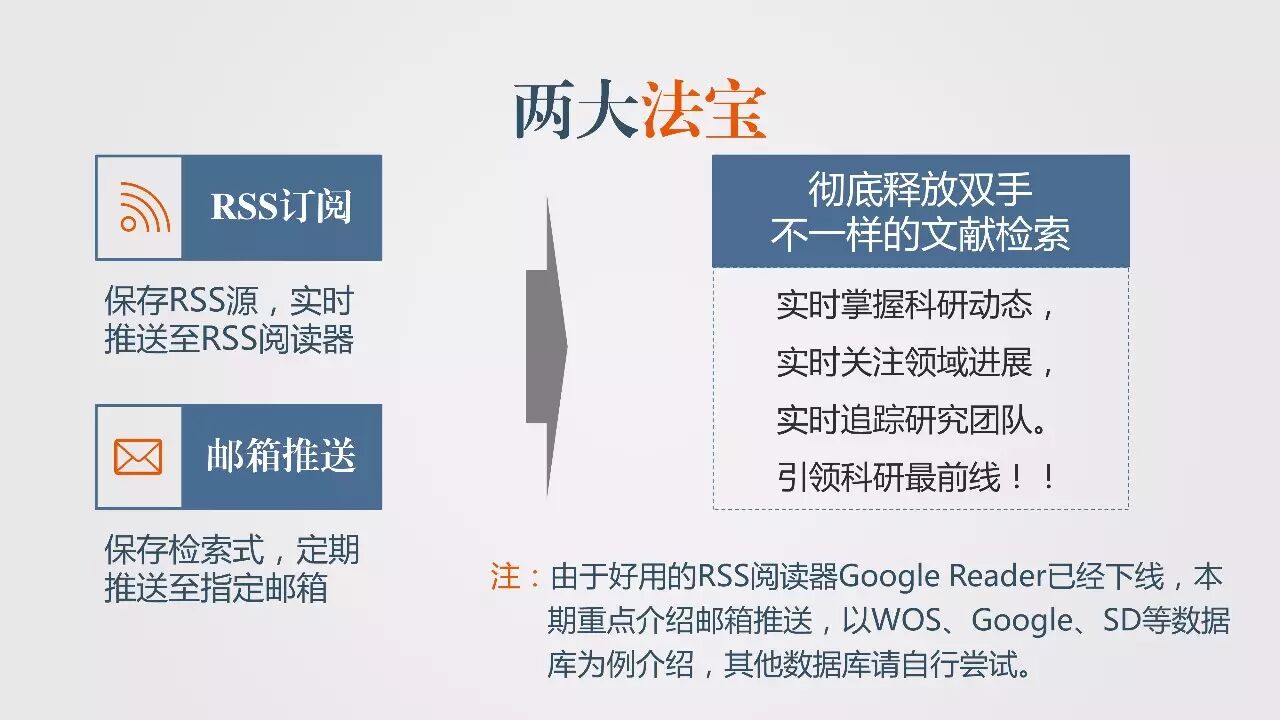 两大法宝

RSS订阅

保存RSS源，实时推送至RSS阅读器

邮箱推送

保存检索式，定期推送至指定邮箱

彻底释放双手
不一样的文献检索

实时掌握科研动态，
实时关注领域进展，
实时追踪研究团队。
引领科研最前线！！

注：由于好用的RSS阅读器Google Reader已经下线，本期重点介绍邮箱推送，以WOS、Google、SD等数据库为例介绍，其他数据库请自行尝试。